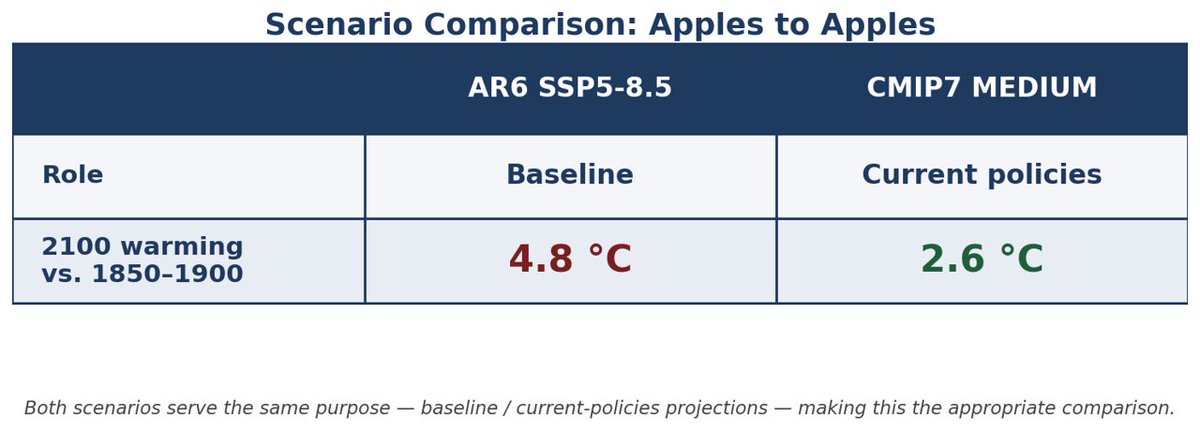 Scenario Comparison: Apples to Apples

| | AR6 SSP5-8.5 | CMIP7 MEDIUM |
|---|---|---|
| Role | Baseline | Current policies |
| 2100 warming vs. 1850–1900 | 4.8 °C | 2.6 °C |

Both scenarios serve the same purpose — baseline / current-policies projections — making this the appropriate comparison.